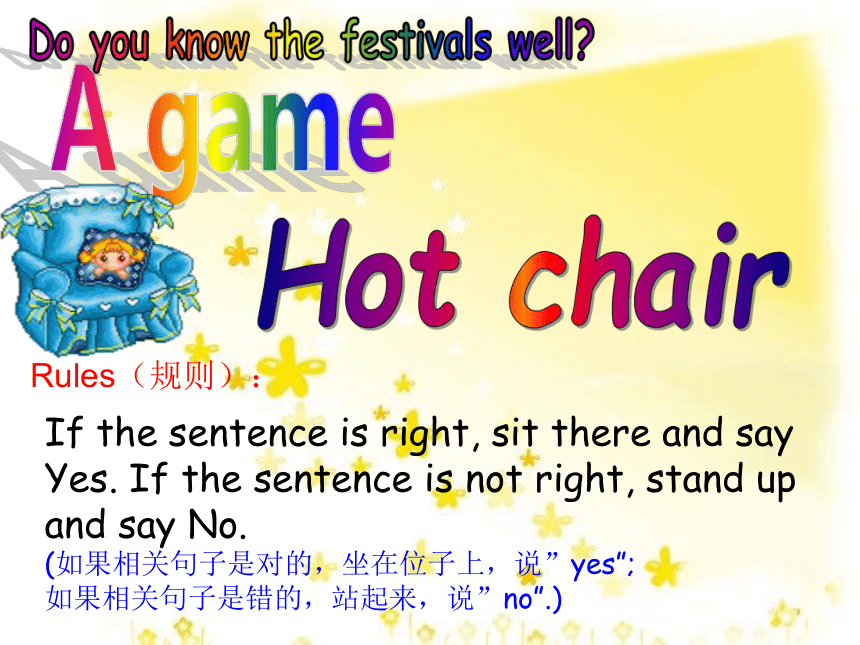 Do you know the festivals well?

A game

Hot chair

Rules（规则）：

If the sentence is right, sit there and say Yes. If the sentence is not right, stand up and say No.

(如果相关句子是对的，坐在位子上，说”yes”;
如果相关句子是错的，站起来，说”no”.)